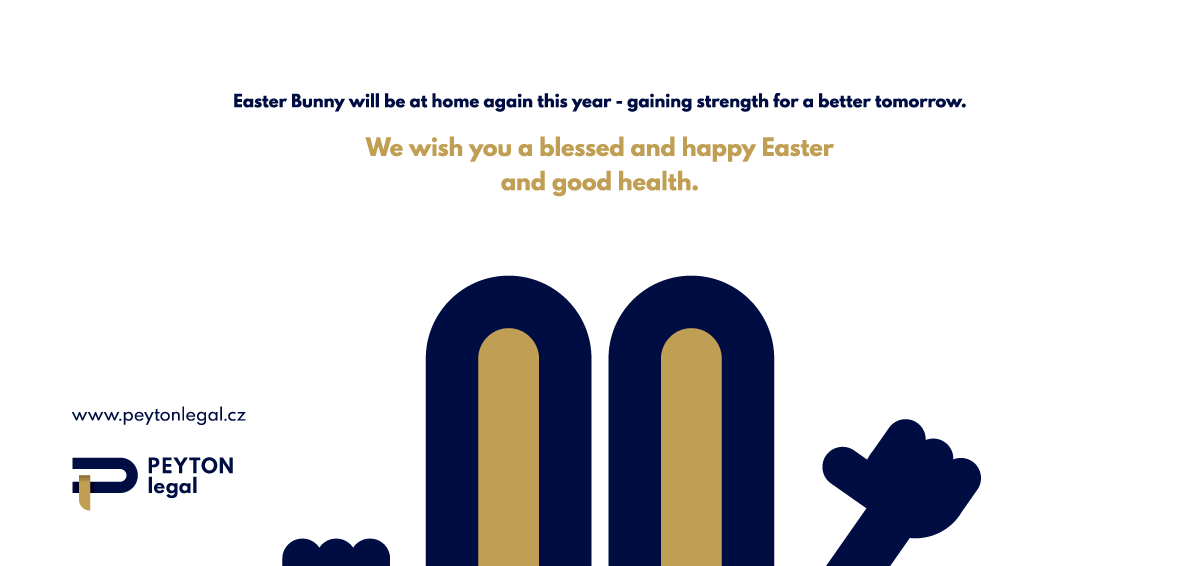 Easter Bunny will be at home again this year - gaining strength for a better tomorrow.

We wish you a blessed and happy Easter and good health.

www.peytonlegal.cz

PEYTON legal